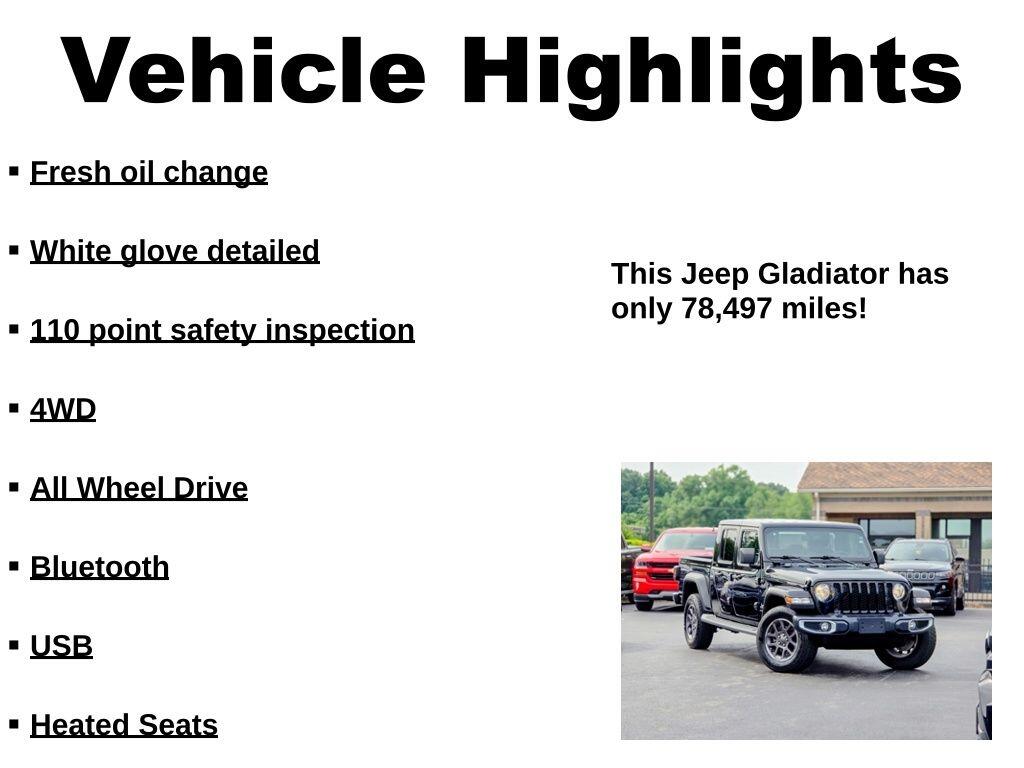 Vehicle Highlights

▪ Fresh oil change

▪ White glove detailed

▪ 110 point safety inspection

▪ 4WD

▪ All Wheel Drive

▪ Bluetooth

▪ USB

▪ Heated Seats

This Jeep Gladiator has only 78,497 miles!